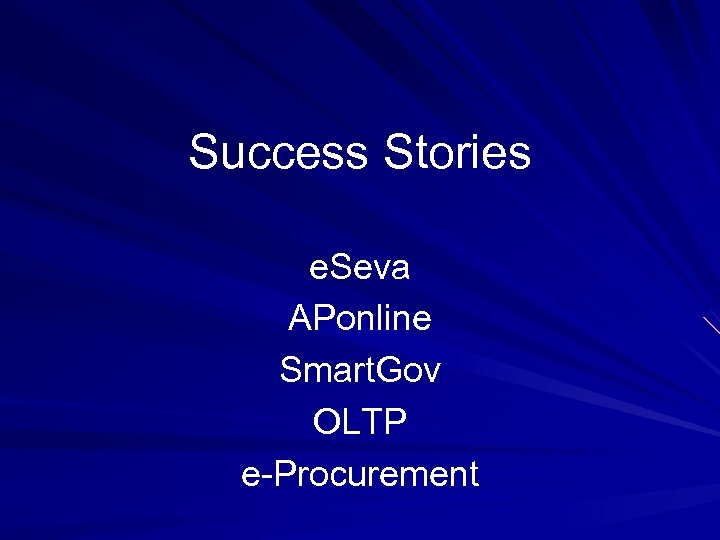 Success Stories

eSeva
APonline
SmartGov
OLTP
e-Procurement